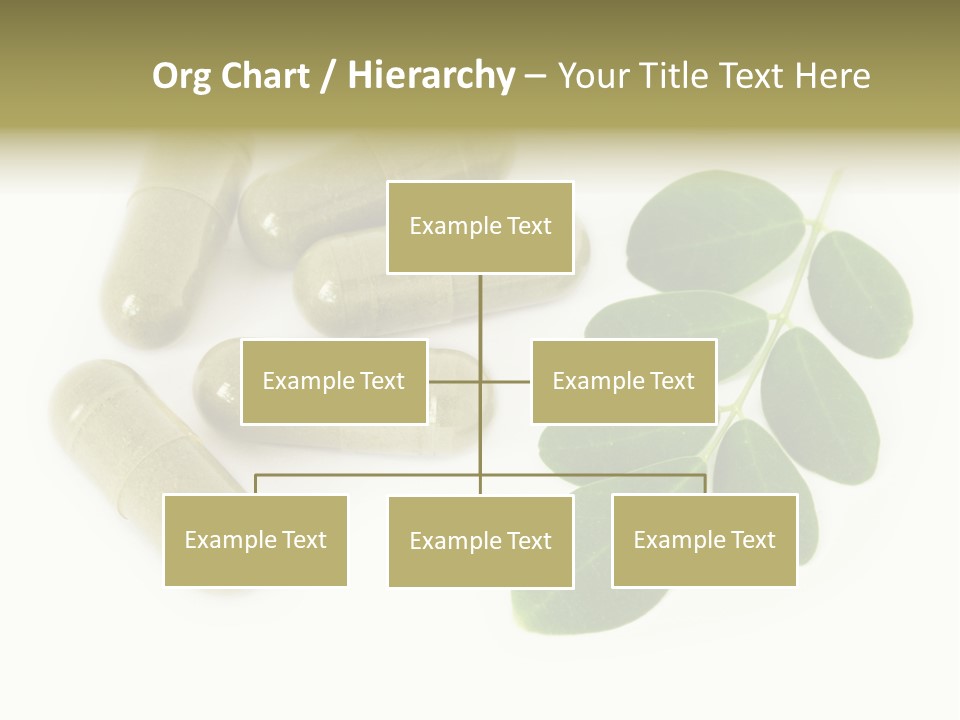 Org Chart / Hierarchy – Your Title Text Here

Example Text

Example Text

Example Text

Example Text

Example Text

Example Text